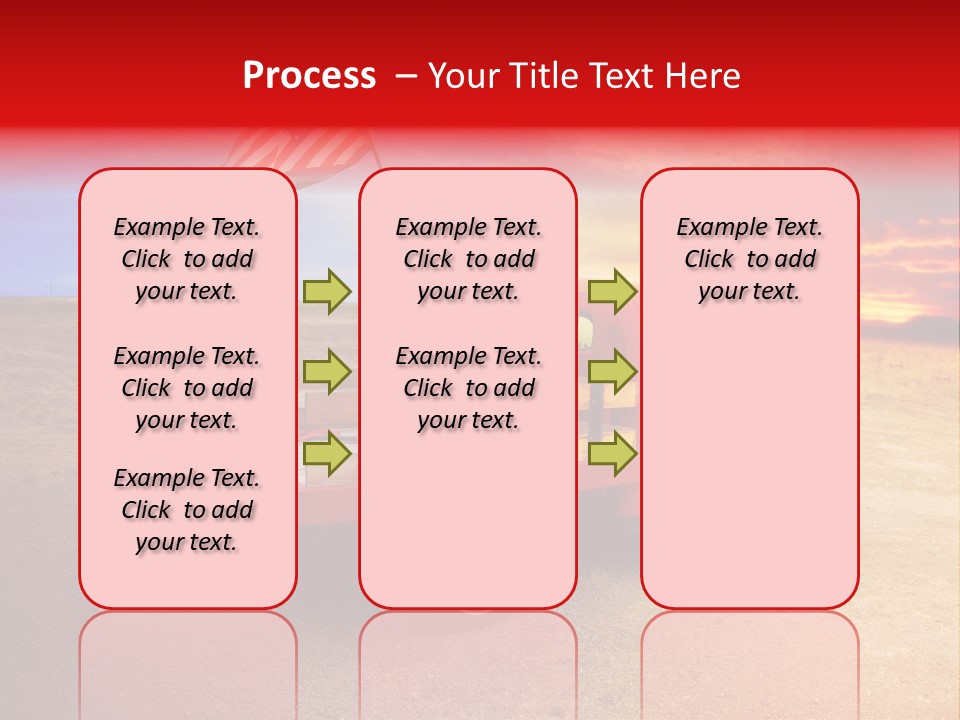 Process – Your Title Text Here

Example Text. Click to add your text.

Example Text. Click to add your text.

Example Text. Click to add your text.

Example Text. Click to add your text.

Example Text. Click to add your text.

Example Text. Click to add your text.